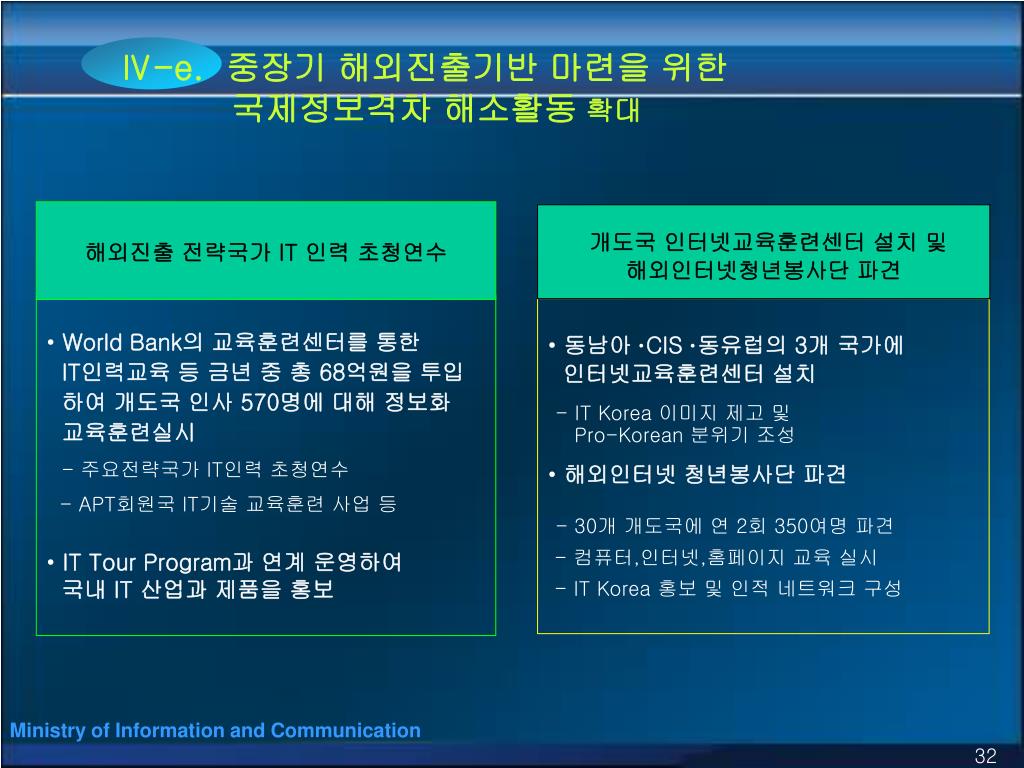 Ⅳ-e. 중장기 해외진출기반 마련을 위한 국제정보격차 해소활동 확대

해외진출 전략국가 IT 인력 초청연수

• World Bank의 교육훈련센터를 통한 IT인력교육 등 금년 중 총 68억원을 투입하여 개도국 인사 570명에 대해 정보화 교육훈련실시

- 주요전략국가 IT인력 초청연수

- APT회원국 IT기술 교육훈련 사업 등

• IT Tour Program과 연계 운영하여 국내 IT 산업과 제품을 홍보

개도국 인터넷교육훈련센터 설치 및 해외인터넷청년봉사단 파견

• 동남아 ·CIS ·동유럽의 3개 국가에 인터넷교육훈련센터 설치

- IT Korea 이미지 제고 및 Pro-Korean 분위기 조성

• 해외인터넷 청년봉사단 파견

- 30개 개도국에 연 2회 350여명 파견

- 컴퓨터,인터넷,홈페이지 교육 실시

- IT Korea 홍보 및 인적 네트워크 구성

Ministry of Information and Communication

32